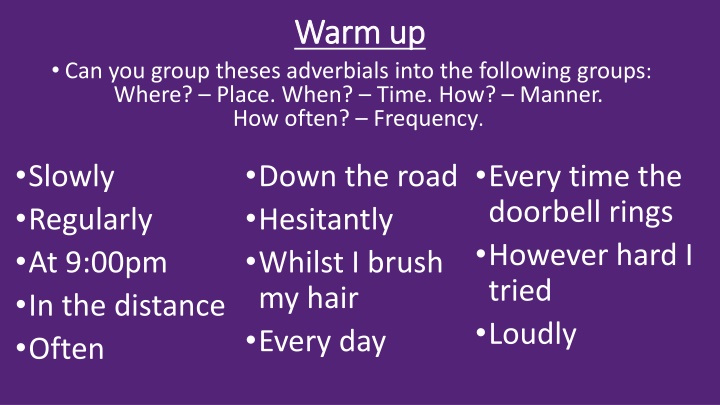 Warm up

• Can you group theses adverbials into the following groups: Where? – Place. When? – Time. How? – Manner. How often? – Frequency.

•Slowly
•Regularly
•At 9:00pm
•In the distance
•Often

•Down the road
•Hesitantly
•Whilst I brush my hair
•Every day

•Every time the doorbell rings
•However hard I tried
•Loudly